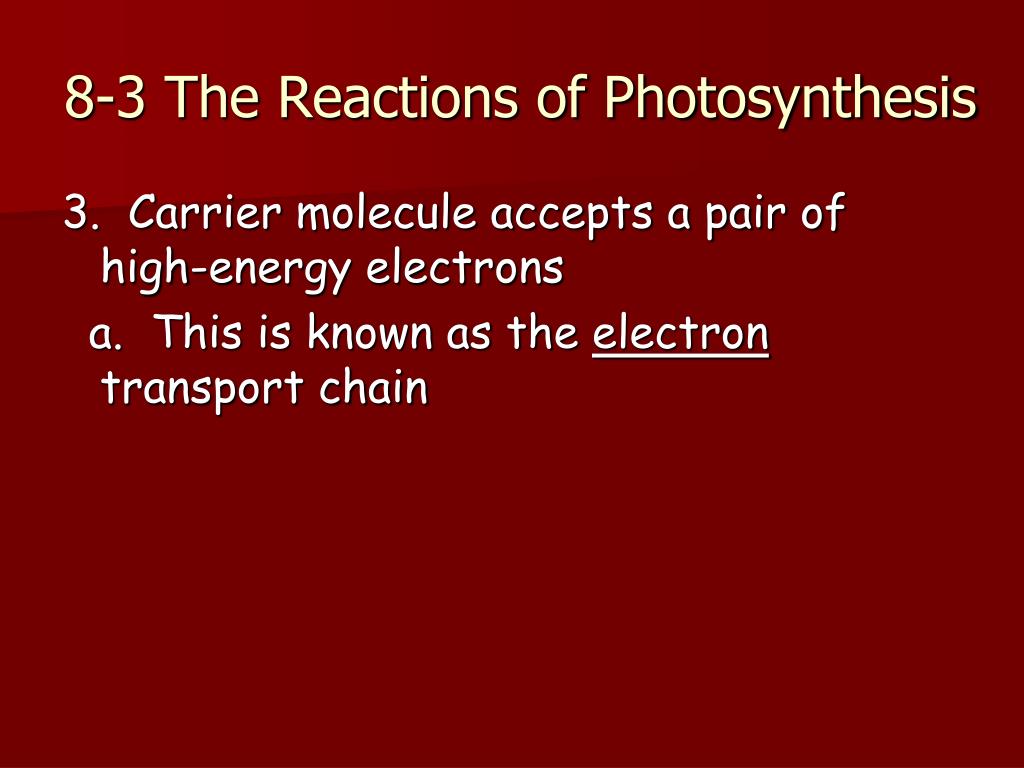 8-3 The Reactions of Photosynthesis

3. Carrier molecule accepts a pair of high-energy electrons

a. This is known as the electron transport chain